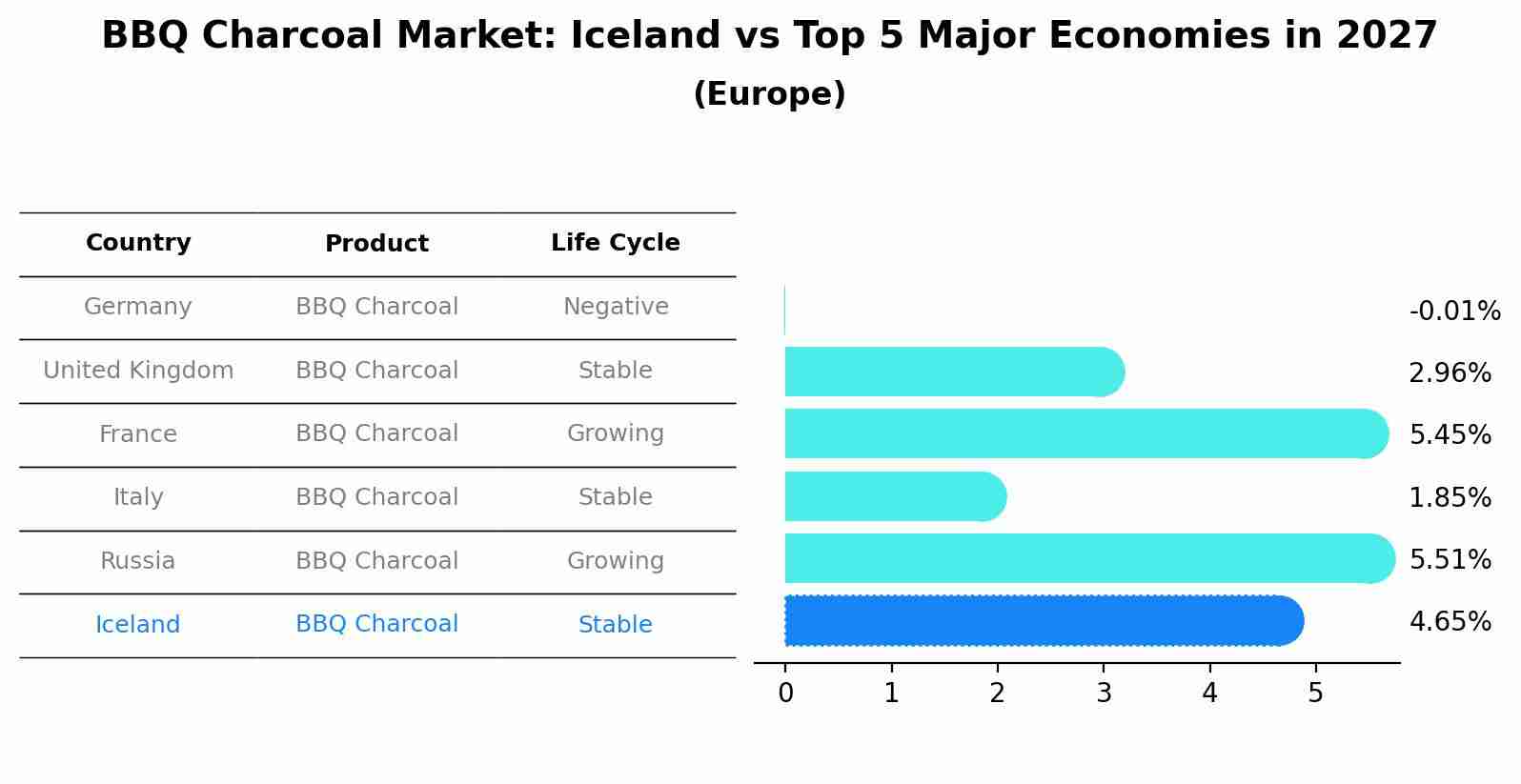 BBQ Charcoal Market: Iceland vs Top 5 Major Economies in 2027
(Europe)

| Country | Product | Life Cycle |
|---|---|---|
| Germany | BBQ Charcoal | Negative |
| United Kingdom | BBQ Charcoal | Stable |
| France | BBQ Charcoal | Growing |
| Italy | BBQ Charcoal | Stable |
| Russia | BBQ Charcoal | Growing |
| Iceland | BBQ Charcoal | Stable |

-0.01%
2.96%
5.45%
1.85%
5.51%
4.65%

0 1 2 3 4 5